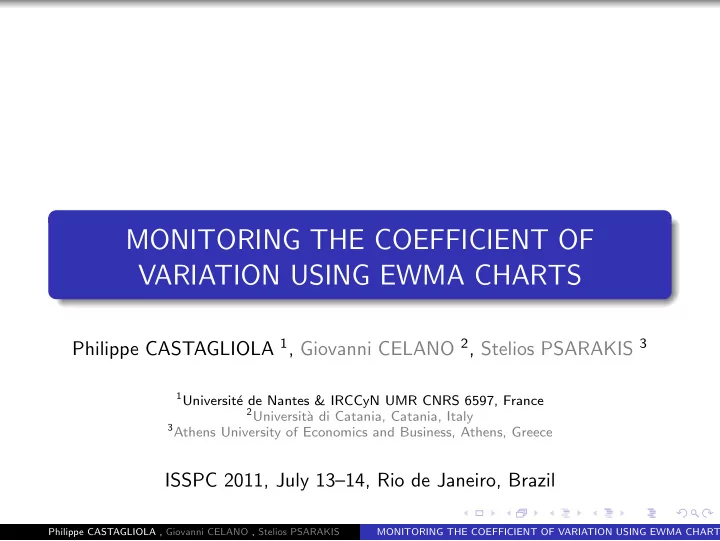 MONITORING THE COEFFICIENT OF VARIATION USING EWMA CHARTS

Philippe CASTAGLIOLA $^1$, Giovanni CELANO $^2$, Stelios PSARAKIS $^3$

$^1$Université de Nantes & IRCCyN UMR CNRS 6597, France
$^2$Università di Catania, Catania, Italy
$^3$Athens University of Economics and Business, Athens, Greece

ISSPC 2011, July 13–14, Rio de Janeiro, Brazil

Philippe CASTAGLIOLA , Giovanni CELANO , Stelios PSARAKIS MONITORING THE COEFFICIENT OF VARIATION USING EWMA CHART